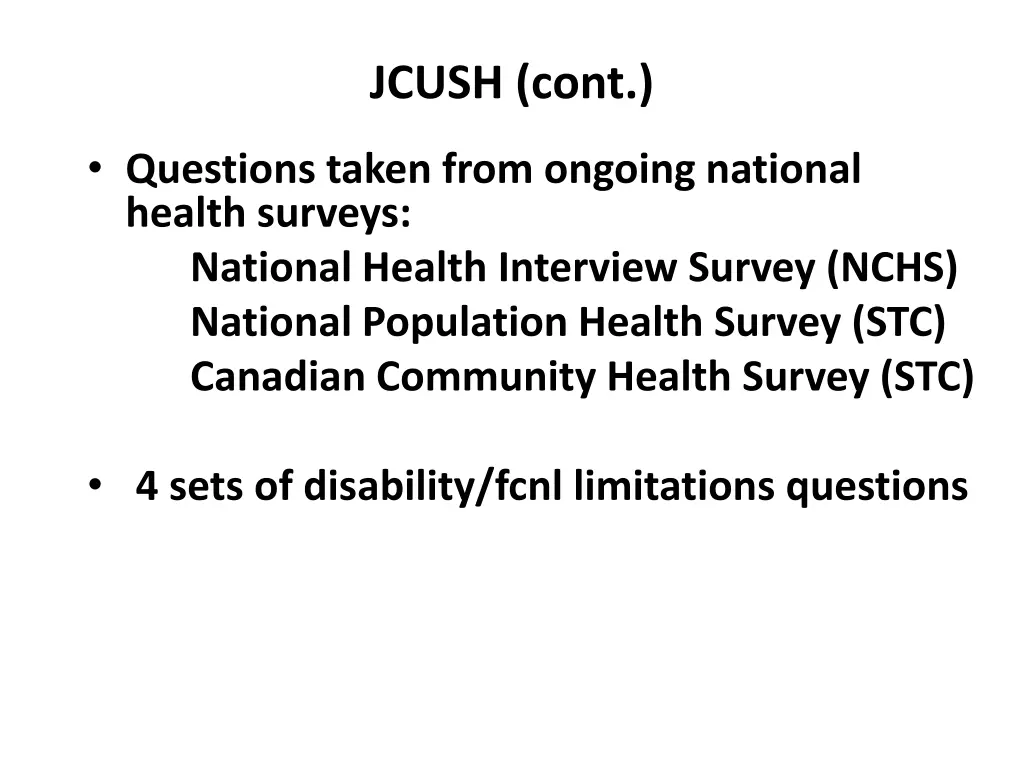 JCUSH (cont.)

• Questions taken from ongoing national health surveys:
National Health Interview Survey (NCHS)
National Population Health Survey (STC)
Canadian Community Health Survey (STC)

• 4 sets of disability/fcnl limitations questions